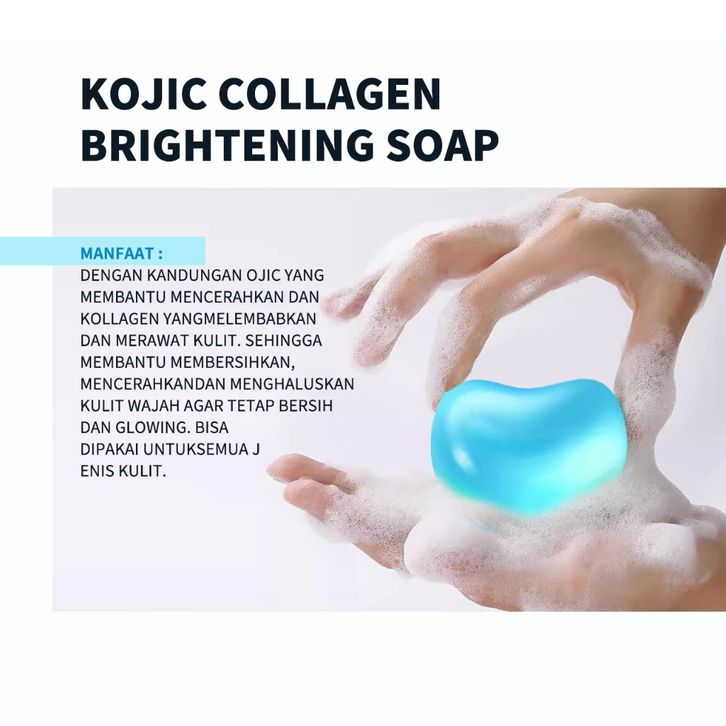 KOJIC COLLAGEN BRIGHTENING SOAP

MANFAAT :
DENGAN KANDUNGAN OJIC YANG MEMBANTU MENCERAHKAN DAN KOLLAGEN YANGMELEMBABKAN DAN MERAWAT KULIT. SEHINGGA MEMBANTU MEMBERSIHKAN, MENCERAHKANDAN MENGHALUSKAN KULIT WAJAH AGAR TETAP BERSIH DAN GLOWING. BISA DIPAKAI UNTUKSEMUA J ENIS KULIT.